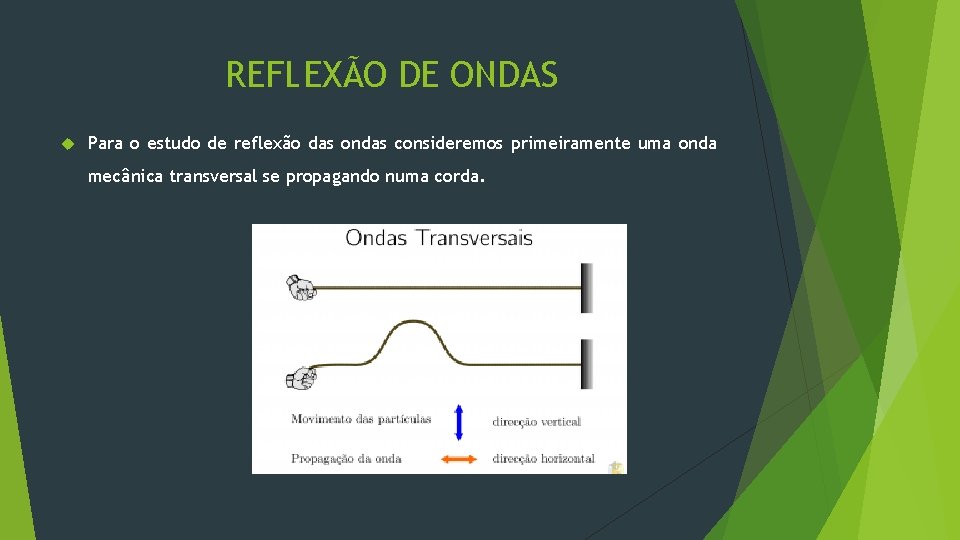 REFLEXÃO DE ONDAS

Para o estudo de reflexão das ondas consideremos primeiramente uma onda mecânica transversal se propagando numa corda.

Ondas Transversais

Movimento das partículas direção vertical

Propagação da onda direção horizontal